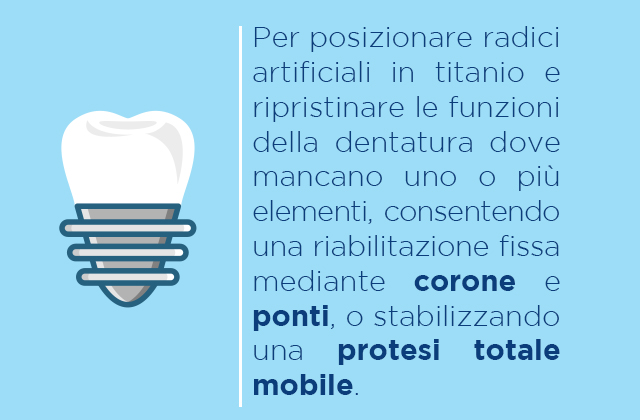 Per posizionare radici artificiali in titanio e ripristinare le funzioni della dentatura dove mancano uno o più elementi, consentendo una riabilitazione fissa mediante corone e ponti, o stabilizzando una protesi totale mobile.